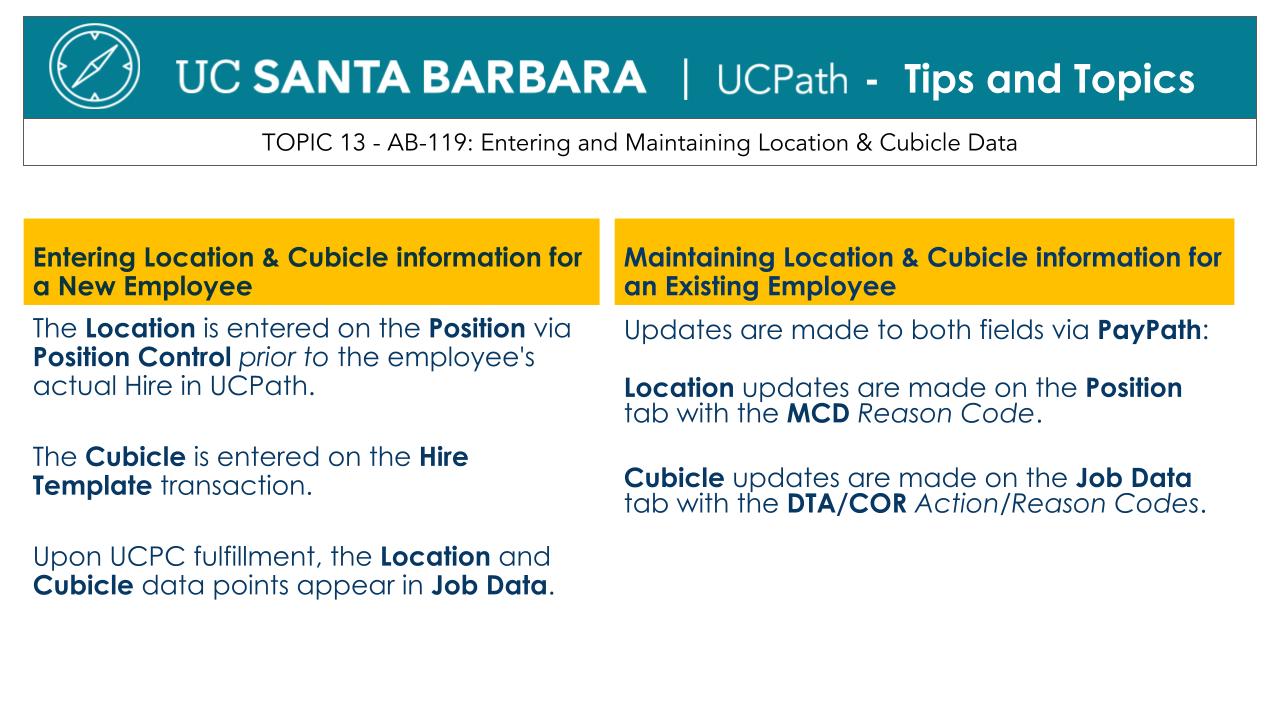 UC SANTA BARBARA | UCPath - Tips and Topics

TOPIC 13 - AB-119: Entering and Maintaining Location & Cubicle Data

Entering Location & Cubicle information for a New Employee

The Location is entered on the Position via Position Control prior to the employee's actual Hire in UCPath.

The Cubicle is entered on the Hire Template transaction.

Upon UCPC fulfillment, the Location and Cubicle data points appear in Job Data.

Maintaining Location & Cubicle information for an Existing Employee

Updates are made to both fields via PayPath:

Location updates are made on the Position tab with the MCD Reason Code.

Cubicle updates are made on the Job Data tab with the DTA/COR Action/Reason Codes.